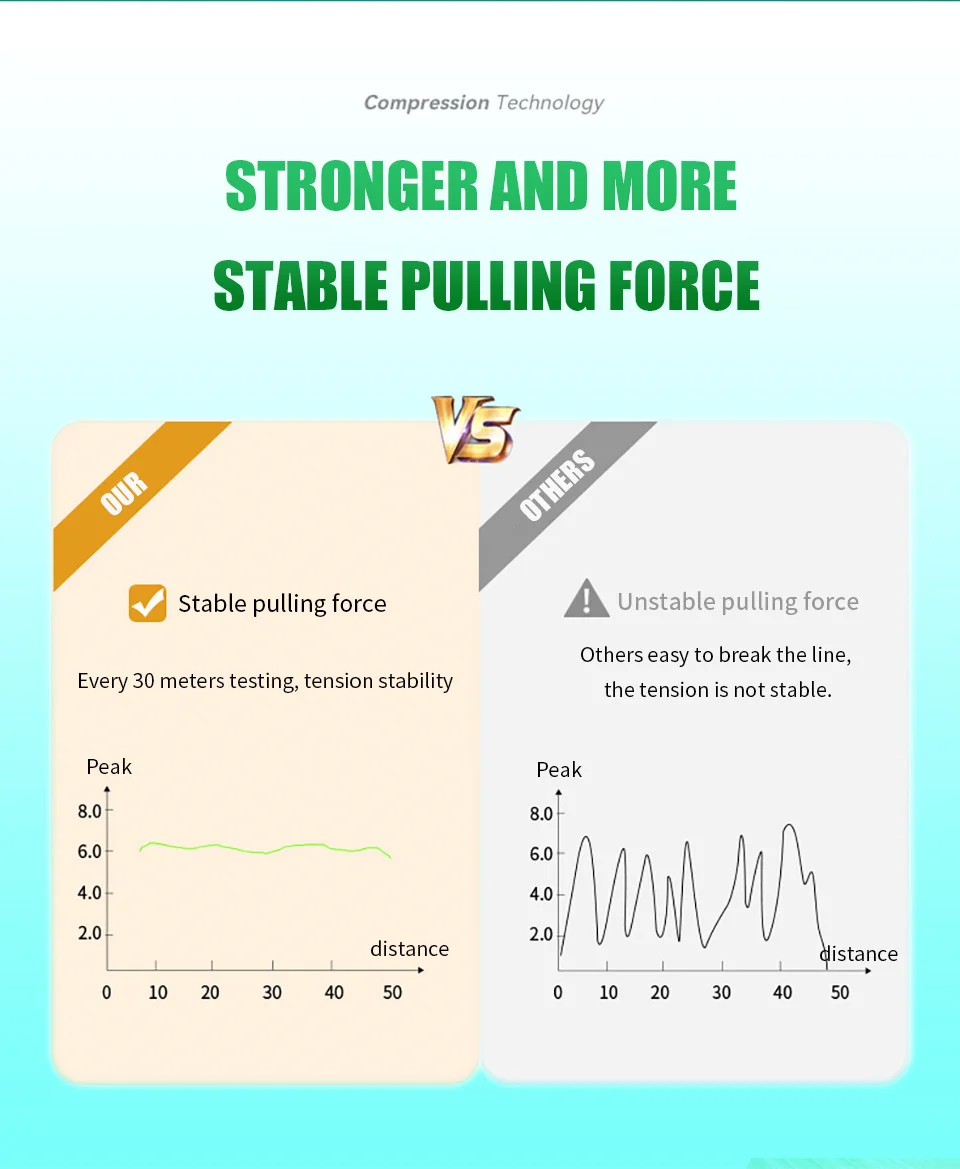 Compression Technology

STRONGER AND MORE
STABLE PULLING FORCE

VS

OUR

Stable pulling force

Every 30 meters testing, tension stability

Peak
8.0
6.0
4.0
2.0
distance
0 10 20 30 40 50

OTHERS

Unstable pulling force

Others easy to break the line,
the tension is not stable.

Peak
8.0
6.0
4.0
2.0
distance
0 10 20 30 40 50